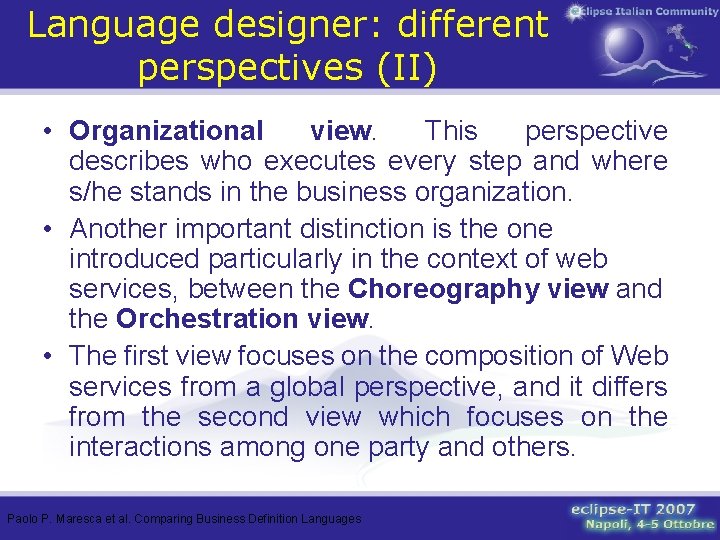 Language designer: different perspectives (II)

eclipse Italian Community

• Organizational view. This perspective describes who executes every step and where s/he stands in the business organization.
• Another important distinction is the one introduced particularly in the context of web services, between the Choreography view and the Orchestration view.
• The first view focuses on the composition of Web services from a global perspective, and it differs from the second view which focuses on the interactions among one party and others.

Paolo P. Maresca et al. Comparing Business Definition Languages

eclipse-IT 2007
Napoli, 4-5 Ottobre